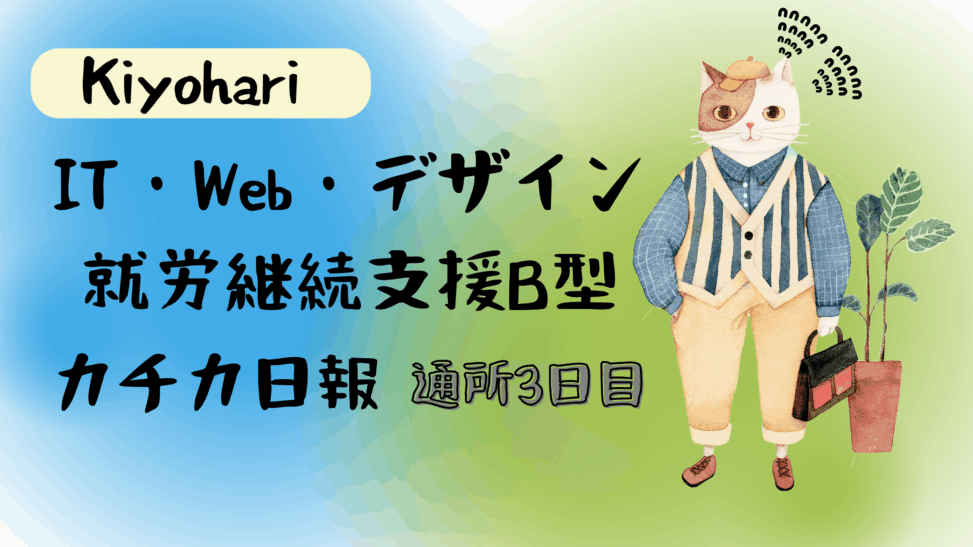 Kiyohari

IT・Web・デザイン

就労継続支援B型

カチカ日報 通所3日目